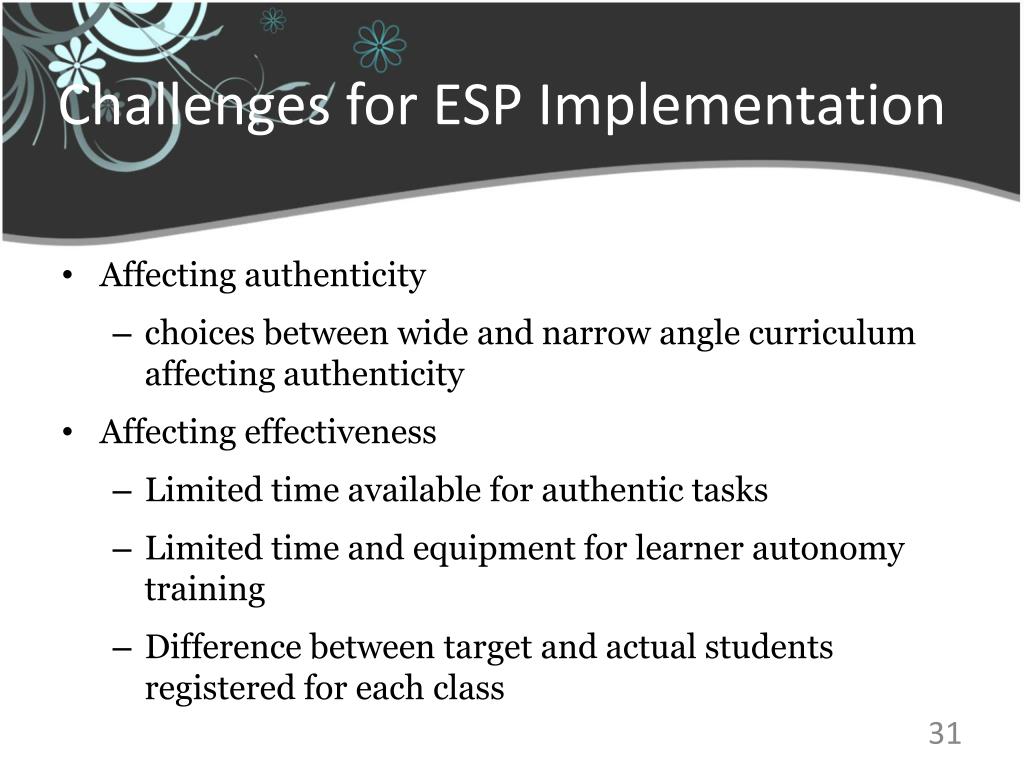 Challenges for ESP Implementation

• Affecting authenticity
– choices between wide and narrow angle curriculum affecting authenticity
• Affecting effectiveness
– Limited time available for authentic tasks
– Limited time and equipment for learner autonomy training
– Difference between target and actual students registered for each class

31